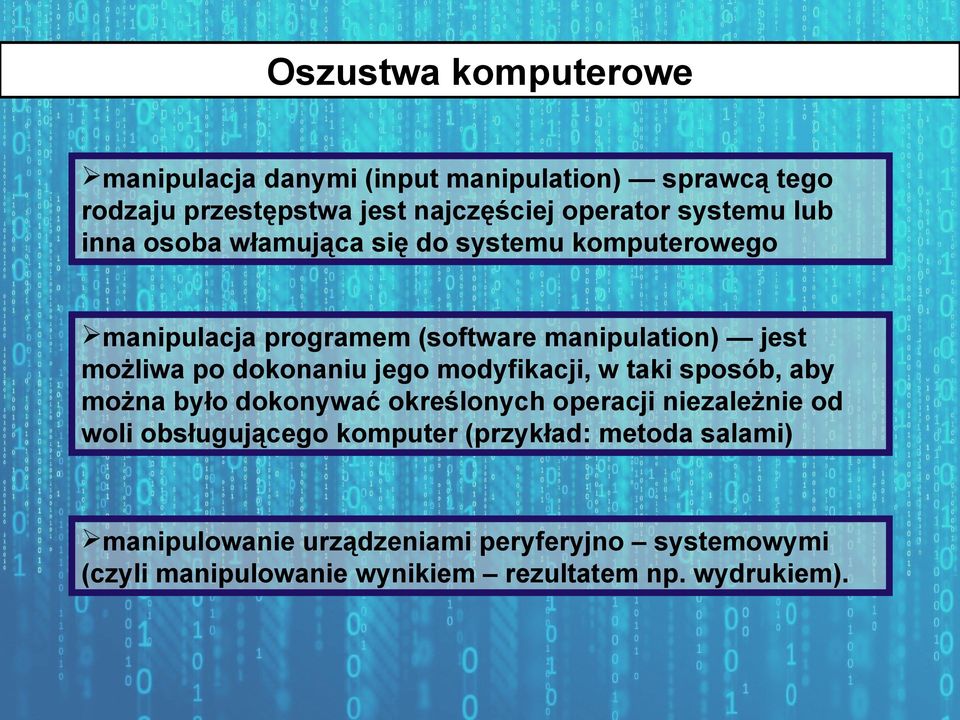 Oszustwa komputerowe

➢manipulacja danymi (input manipulation) — sprawcą tego rodzaju przestępstwa jest najczęściej operator systemu lub inna osoba włamująca się do systemu komputerowego

➢manipulacja programem (software manipulation) — jest możliwa po dokonaniu jego modyfikacji, w taki sposób, aby można było dokonywać określonych operacji niezależnie od woli obsługującego komputer (przykład: metoda salami)

➢manipulowanie urządzeniami peryferyjno – systemowymi (czyli manipulowanie wynikiem – rezultatem np. wydrukiem).